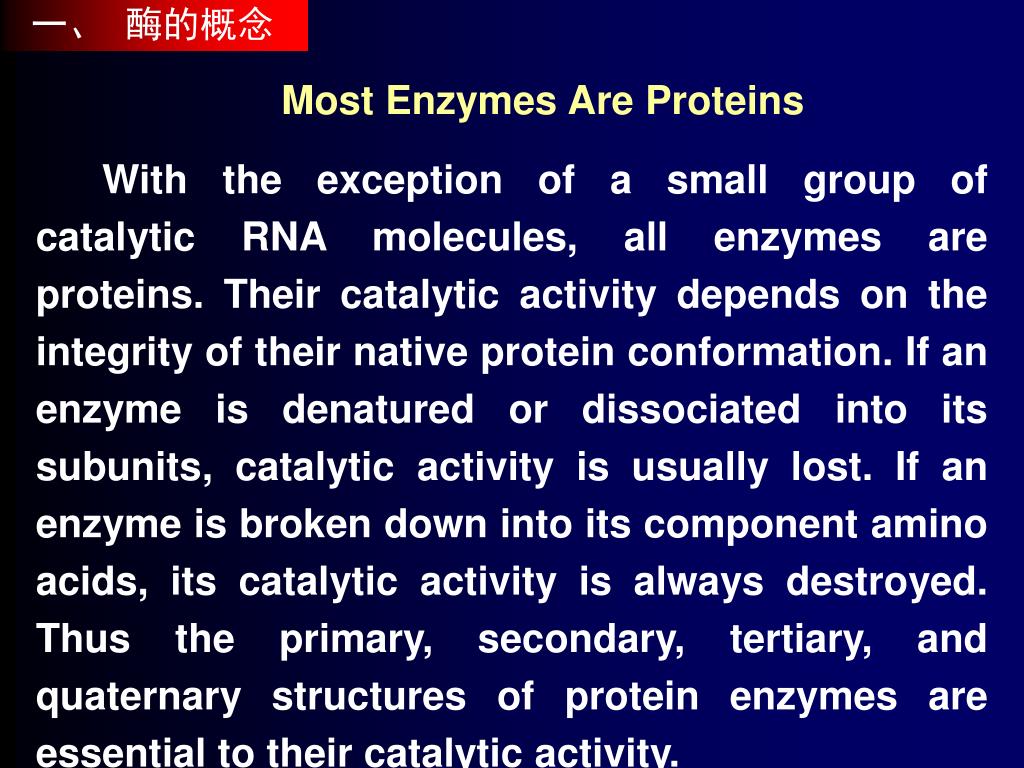 一、 酶的概念

Most Enzymes Are Proteins

With the exception of a small group of catalytic RNA molecules, all enzymes are proteins. Their catalytic activity depends on the integrity of their native protein conformation. If an enzyme is denatured or dissociated into its subunits, catalytic activity is usually lost. If an enzyme is broken down into its component amino acids, its catalytic activity is always destroyed. Thus the primary, secondary, tertiary, and quaternary structures of protein enzymes are essential to their catalytic activity.